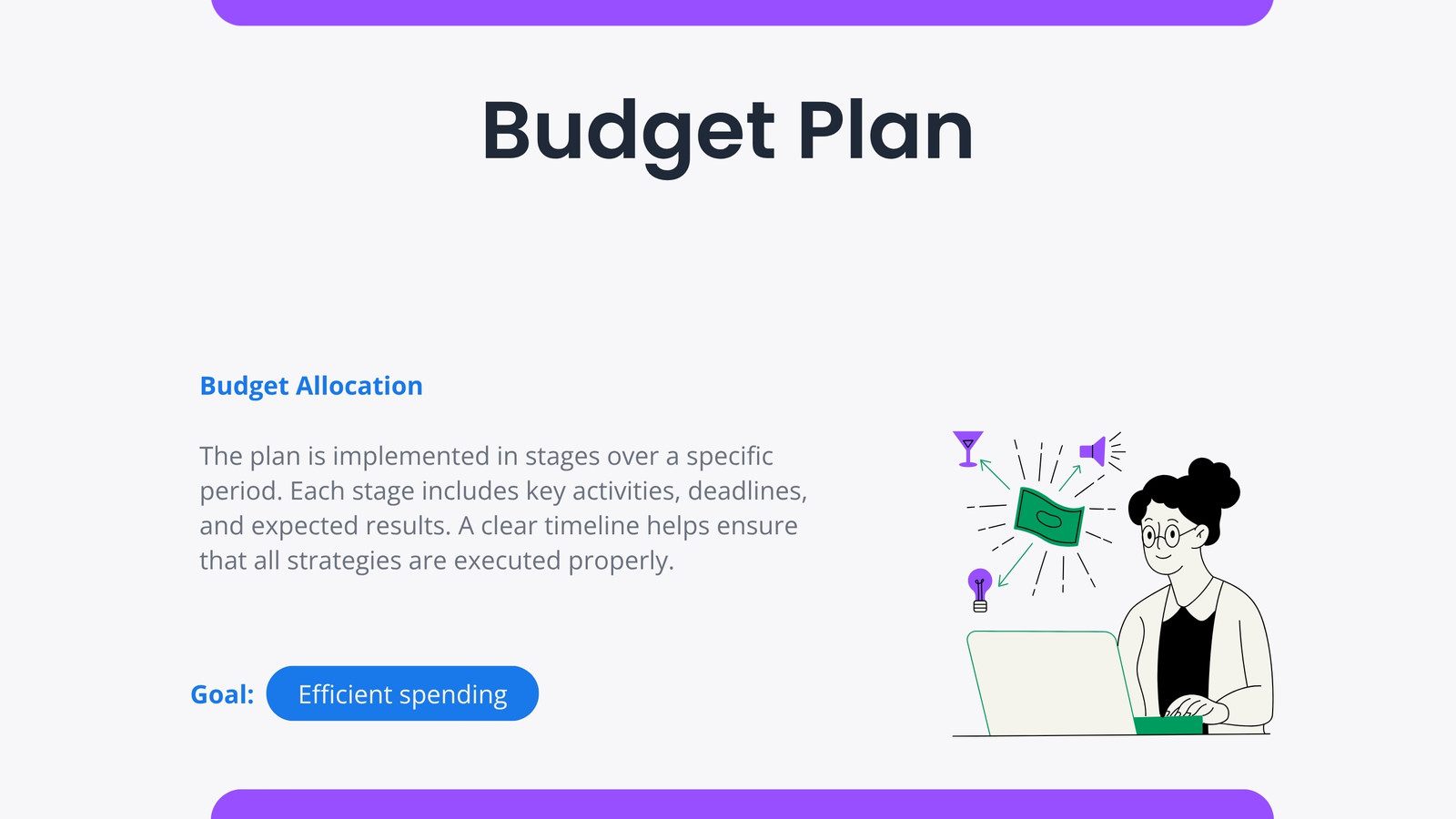 Budget Plan

Budget Allocation

The plan is implemented in stages over a specific period. Each stage includes key activities, deadlines, and expected results. A clear timeline helps ensure that all strategies are executed properly.

Goal: Efficient spending